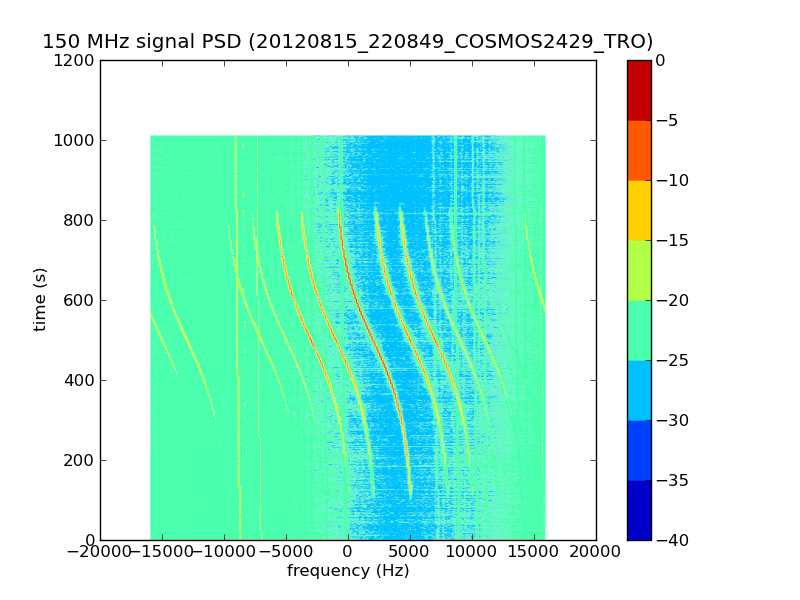 150 MHz signal PSD (20120815_220849_COSMOS2429_TRO)

1200
1000
800
600
400
200
0

time (s)

−20000 −15000 −10000 −5000 0 5000 10000 15000 20000

frequency (Hz)

0
−5
−10
−15
−20
−25
−30
−35
−40